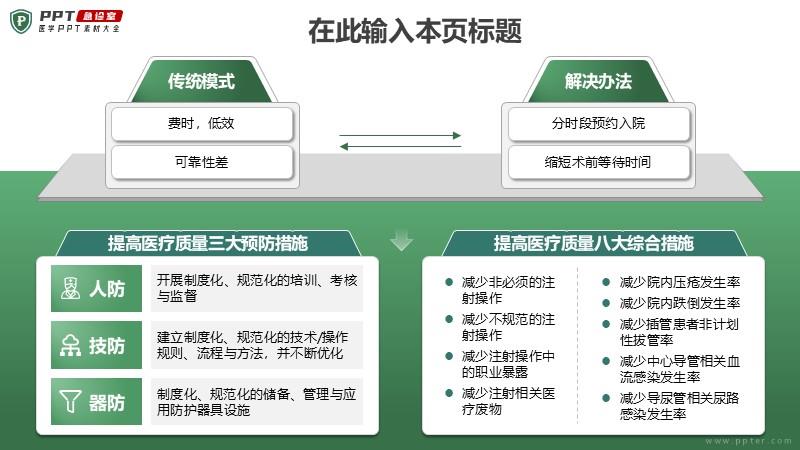 PPT 急诊室
医学PPT素材大全

在此输入本页标题

传统模式
费时，低效
可靠性差

解决办法
分时段预约入院
缩短术前等待时间

提高医疗质量三大预防措施

人防
开展制度化、规范化的培训、考核与监督

技防
建立制度化、规范化的技术/操作规则、流程与方法，并不断优化

器防
制度化、规范化的储备、管理与应用防护器具设施

提高医疗质量八大综合措施

减少非必须的注射操作
减少不规范的注射操作
减少注射操作中的职业暴露
减少注射相关医疗废物

减少院内压疮发生率
减少院内跌倒发生率
减少插管患者非计划性拔管率
减少中心导管相关血流感染发生率
减少导尿管相关尿路感染发生率

www.ppter.com